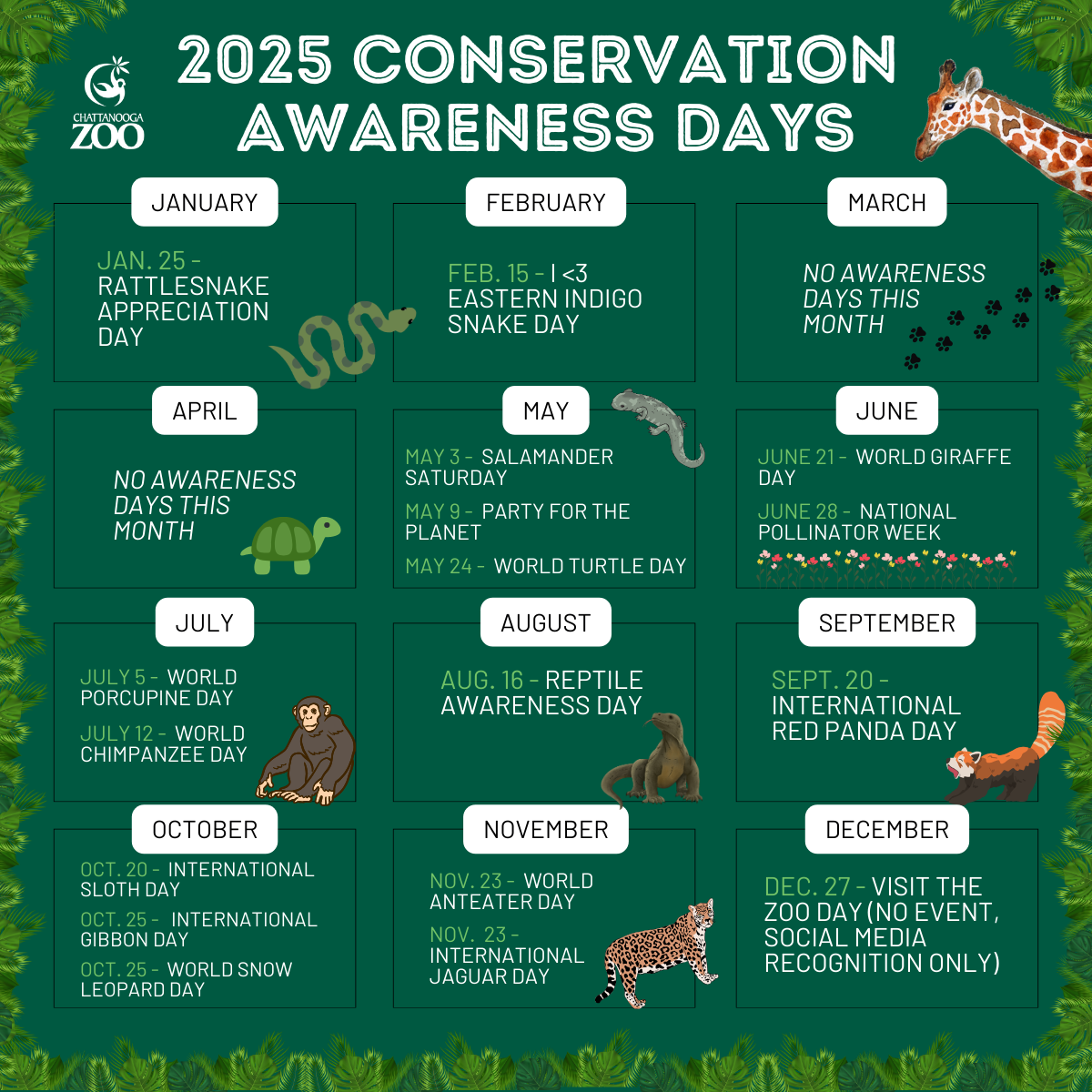 CHATTANOOGA ZOO

2025 CONSERVATION AWARENESS DAYS

JANUARY

JAN. 25 - RATTLESNAKE APPRECIATION DAY

FEBRUARY

FEB. 15 - I <3 EASTERN INDIGO SNAKE DAY

MARCH

NO AWARENESS DAYS THIS MONTH

APRIL

NO AWARENESS DAYS THIS MONTH

MAY

MAY 3 - SALAMANDER SATURDAY

MAY 9 - PARTY FOR THE PLANET

MAY 24 - WORLD TURTLE DAY

JUNE

JUNE 21 - WORLD GIRAFFE DAY

JUNE 28 - NATIONAL POLLINATOR WEEK

JULY

JULY 5 - WORLD PORCUPINE DAY

JULY 12 - WORLD CHIMPANZEE DAY

AUGUST

AUG. 16 - REPTILE AWARENESS DAY

SEPTEMBER

SEPT. 20 - INTERNATIONAL RED PANDA DAY

OCTOBER

OCT. 20 - INTERNATIONAL SLOTH DAY

OCT. 25 - INTERNATIONAL GIBBON DAY

OCT. 25 - WORLD SNOW LEOPARD DAY

NOVEMBER

NOV. 23 - WORLD ANTEATER DAY

NOV. 23 - INTERNATIONAL JAGUAR DAY

DECEMBER

DEC. 27 - VISIT THE ZOO DAY (NO EVENT, SOCIAL MEDIA RECOGNITION ONLY)